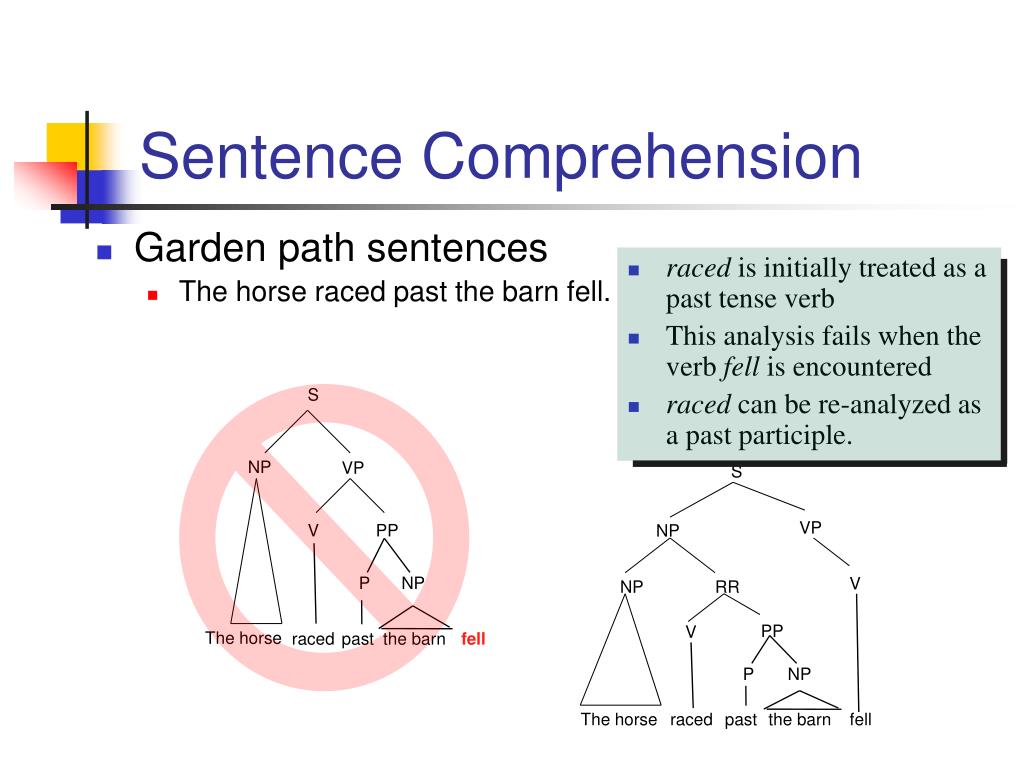 Sentence Comprehension

Garden path sentences
The horse raced past the barn fell.

raced is initially treated as a past tense verb
This analysis fails when the verb fell is encountered
raced can be re-analyzed as a past participle.

S
NP
VP
V
PP
P
NP
The horse
raced
past
the barn
fell

S
NP
VP
NP
RR
V
V
PP
P
NP
The horse
raced
past
the barn
fell